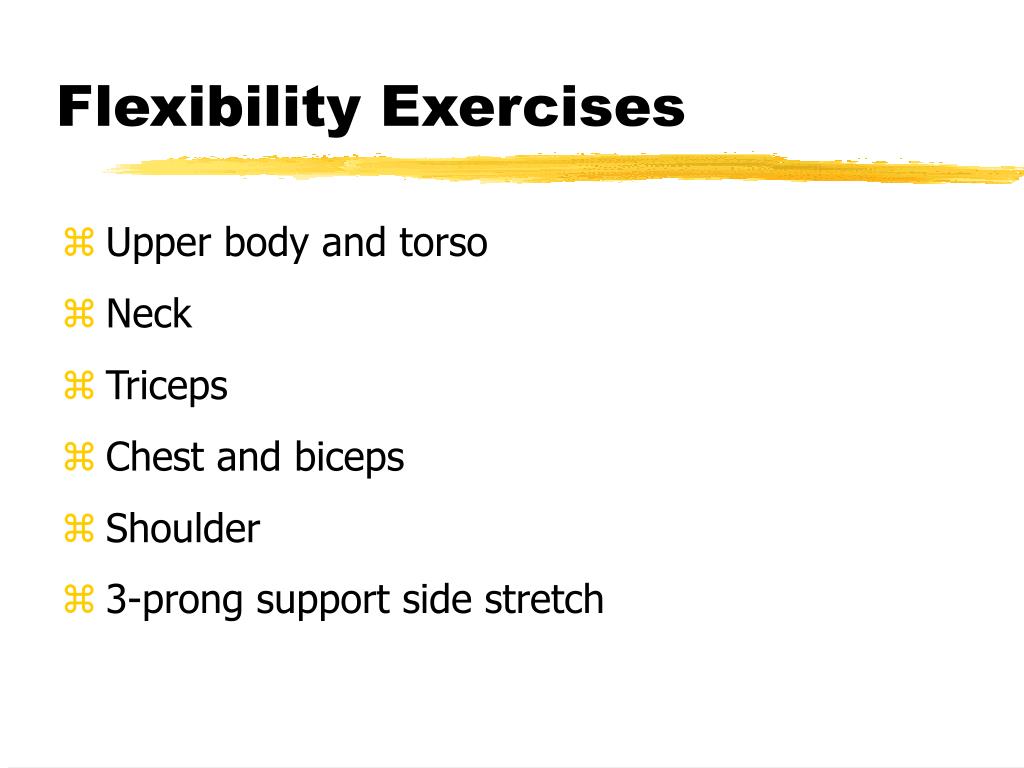 Flexibility Exercises

⌘ Upper body and torso
⌘ Neck
⌘ Triceps
⌘ Chest and biceps
⌘ Shoulder
⌘ 3-prong support side stretch